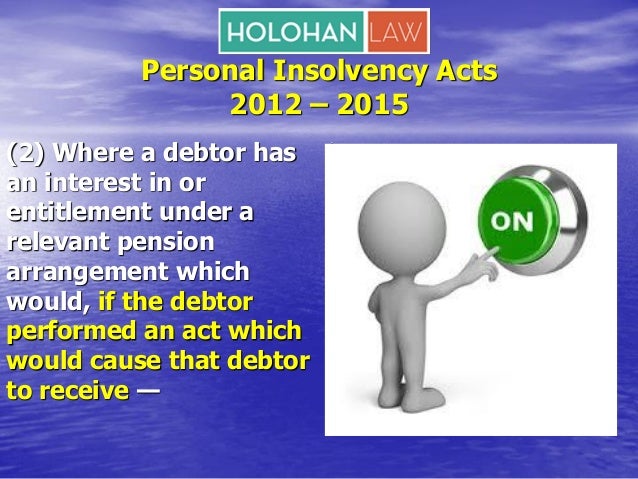 HOLOHAN LAW

Personal Insolvency Acts 2012 – 2015

(2) Where a debtor has an interest in or entitlement under a relevant pension arrangement which would, if the debtor performed an act which would cause that debtor to receive —

ON